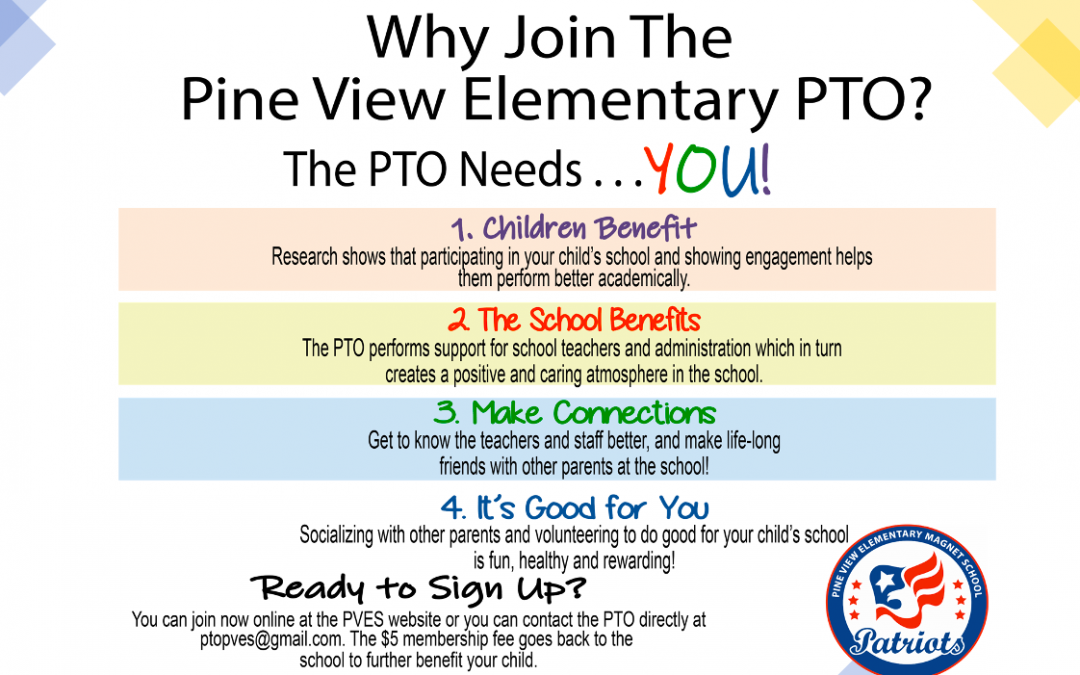 Why Join The
Pine View Elementary PTO?

The PTO Needs . . . YOU!

1. Children Benefit
Research shows that participating in your child's school and showing engagement helps them perform better academically.

2 The School Benefits
The PTO performs support for school teachers and administration which in turn creates a positive and caring atmosphere in the school.

3. Make Connections
Get to know the teachers and staff better, and make life-long friends with other parents at the school!

4. It's Good for You
Socializing with other parents and volunteering to do good for your child's school is fun, healthy and rewarding!

Ready to Sign Up?
You can join now online at the PVES website or you can contact the PTO directly at ptopves@gmail.com. The $5 membership fee goes back to the school to further benefit your child.

PINE VIEW ELEMENTARY MAGNET SCHOOL
Patriots